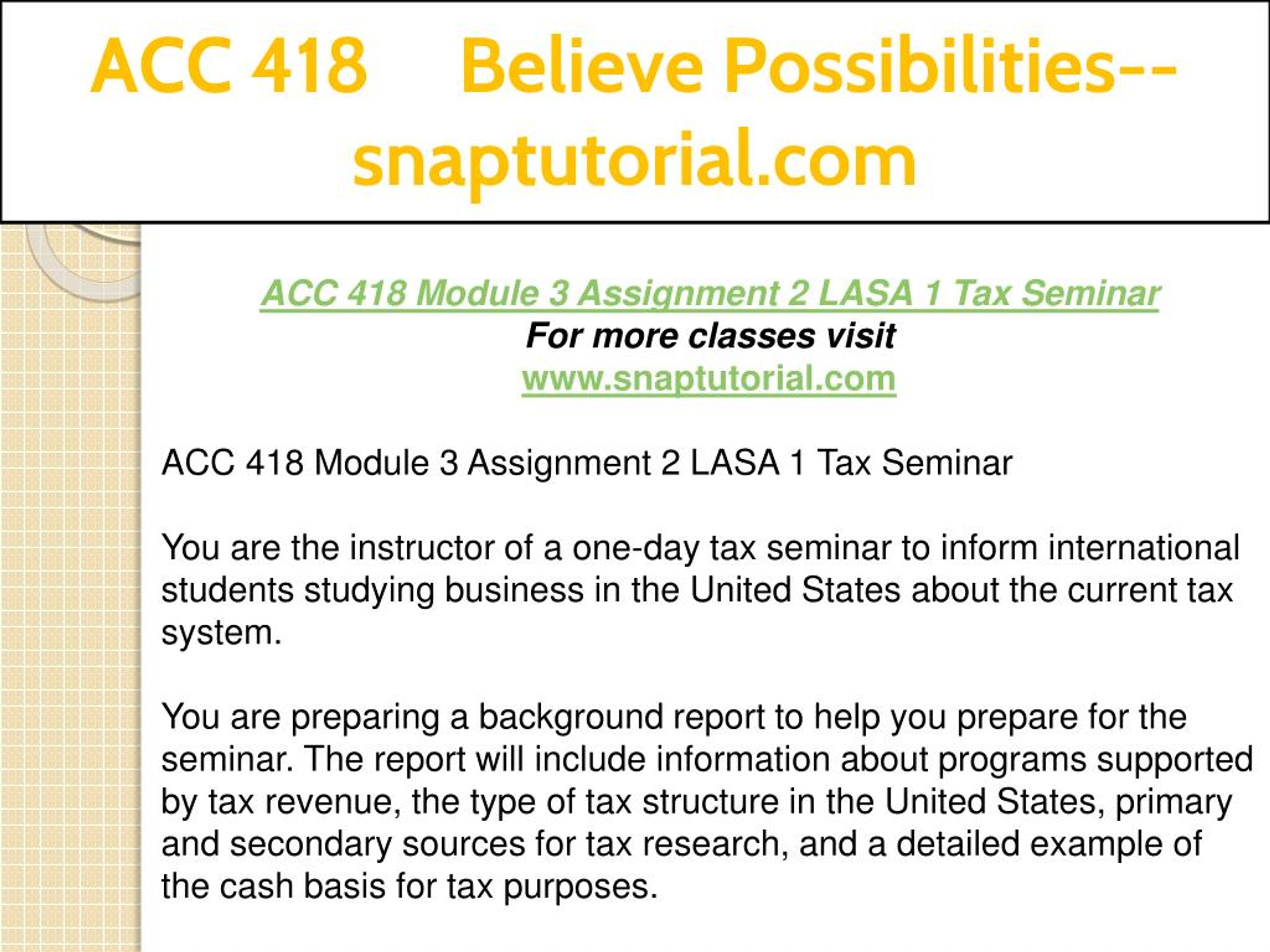 ACC 418 Believe Possibilities--snaptutorial.com

ACC 418 Module 3 Assignment 2 LASA 1 Tax Seminar
For more classes visit
www.snaptutorial.com

ACC 418 Module 3 Assignment 2 LASA 1 Tax Seminar

You are the instructor of a one-day tax seminar to inform international students studying business in the United States about the current tax system.

You are preparing a background report to help you prepare for the seminar. The report will include information about programs supported by tax revenue, the type of tax structure in the United States, primary and secondary sources for tax research, and a detailed example of the cash basis for tax purposes.